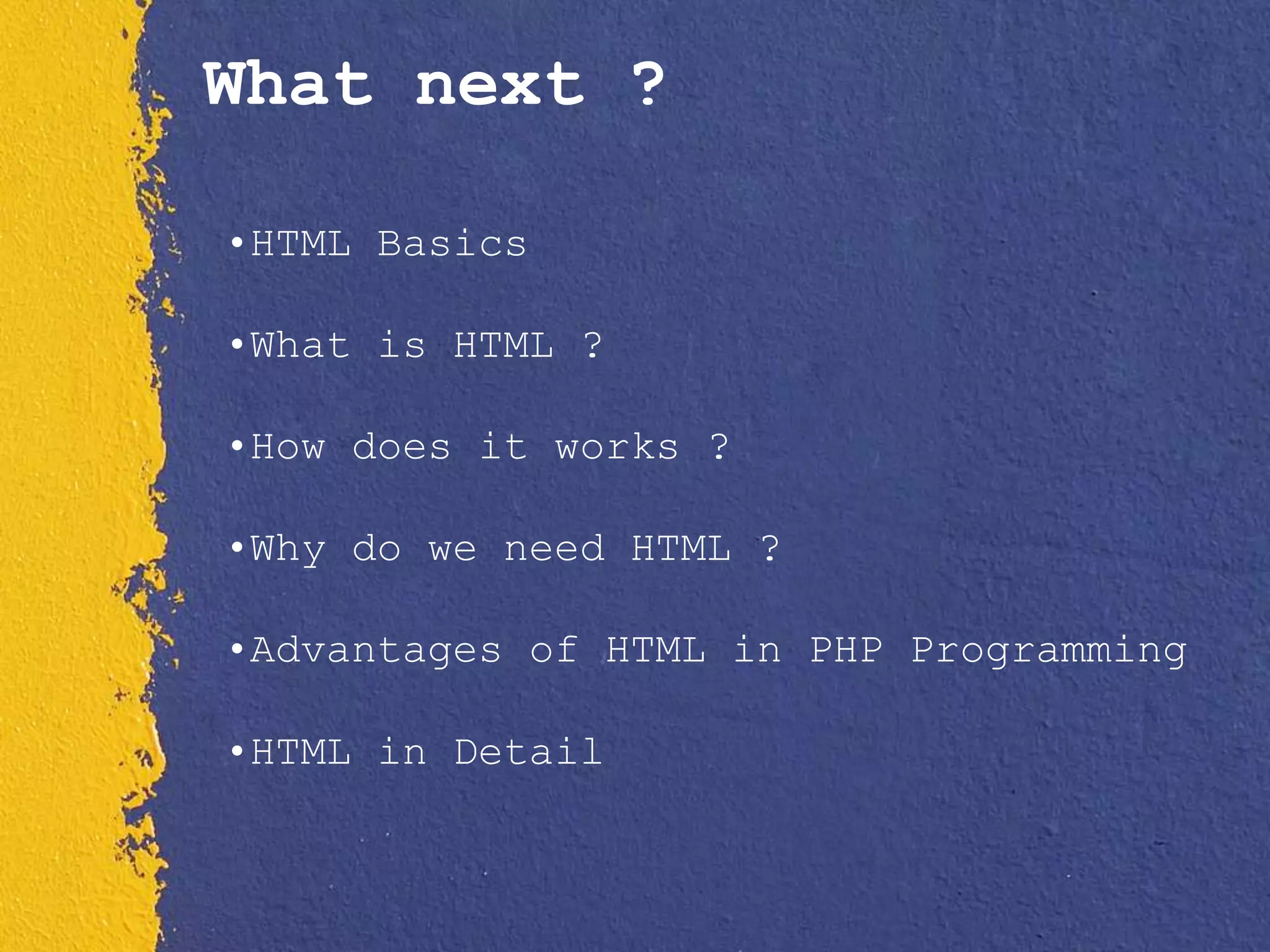 What next ?

•HTML Basics

•What is HTML ?

•How does it works ?

•Why do we need HTML ?

•Advantages of HTML in PHP Programming

•HTML in Detail